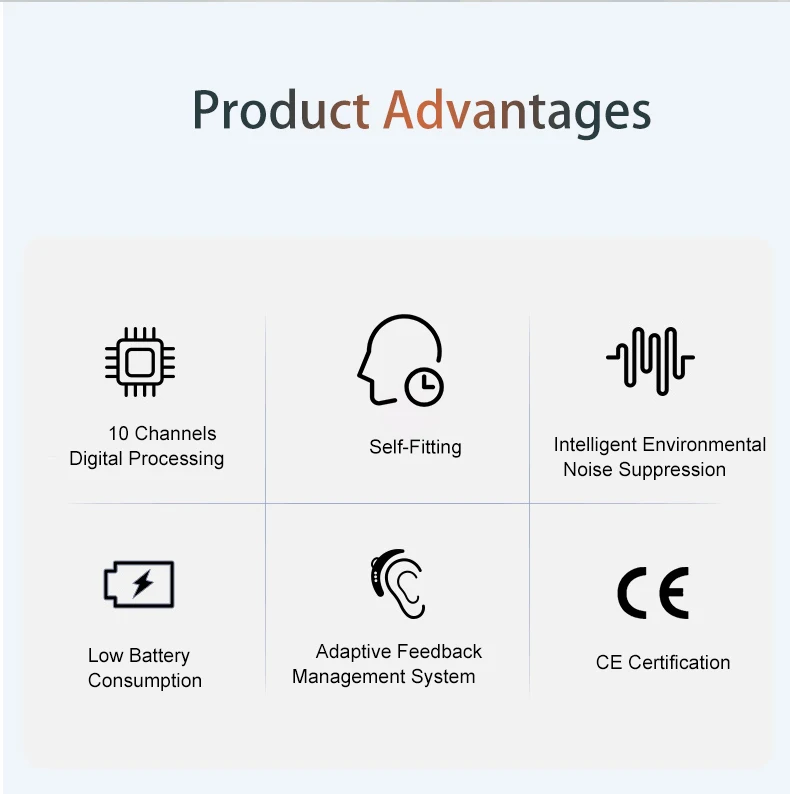 Product Advantages

10 Channels
Digital Processing

Self-Fitting

Intelligent Environmental
Noise Suppression

Low Battery
Consumption

Adaptive Feedback
Management System

CE

CE Certification